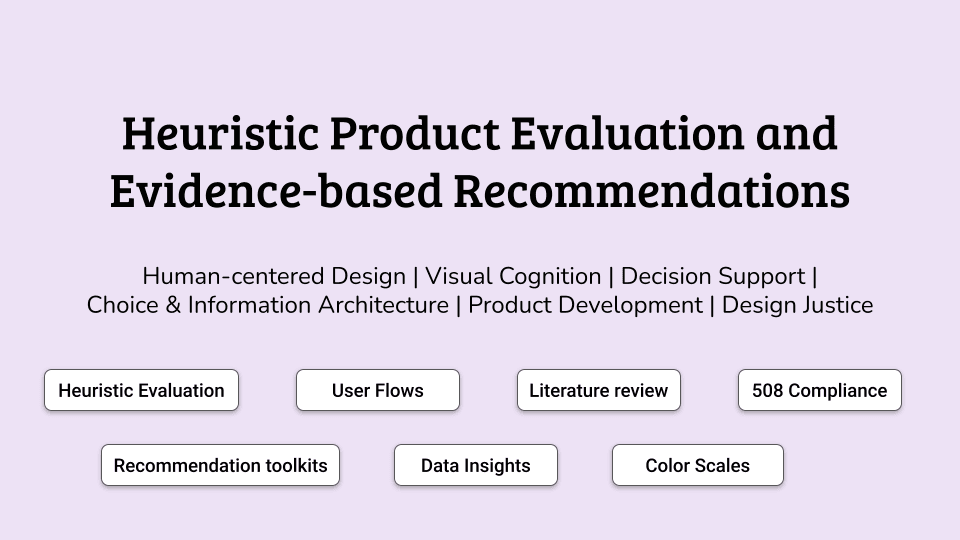 Heuristic Product Evaluation and Evidence-based Recommendations

Human-centered Design | Visual Cognition | Decision Support | Choice & Information Architecture | Product Development | Design Justice

Heuristic Evaluation

User Flows

Literature review

508 Compliance

Recommendation toolkits

Data Insights

Color Scales